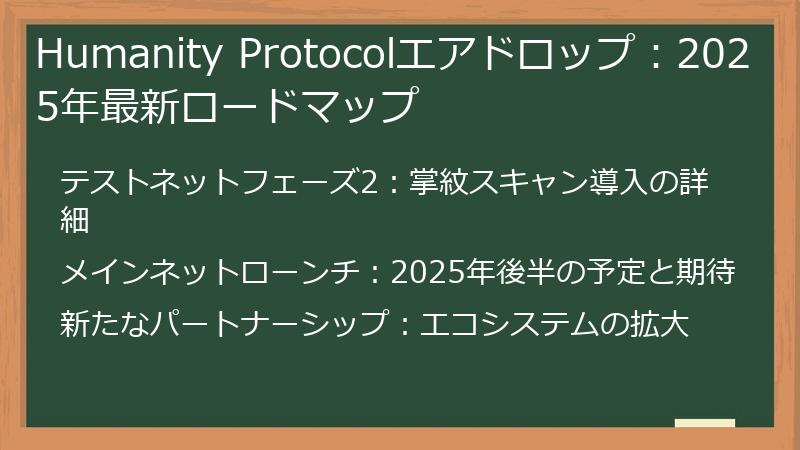 Humanity Protocolエアドロップ：2025年最新ロードマップ

テストネットフェーズ2：掌紋スキャン導入の詳細

メインネットローンチ：2025年後半の予定と期待

新たなパートナーシップ：エコシステムの拡大